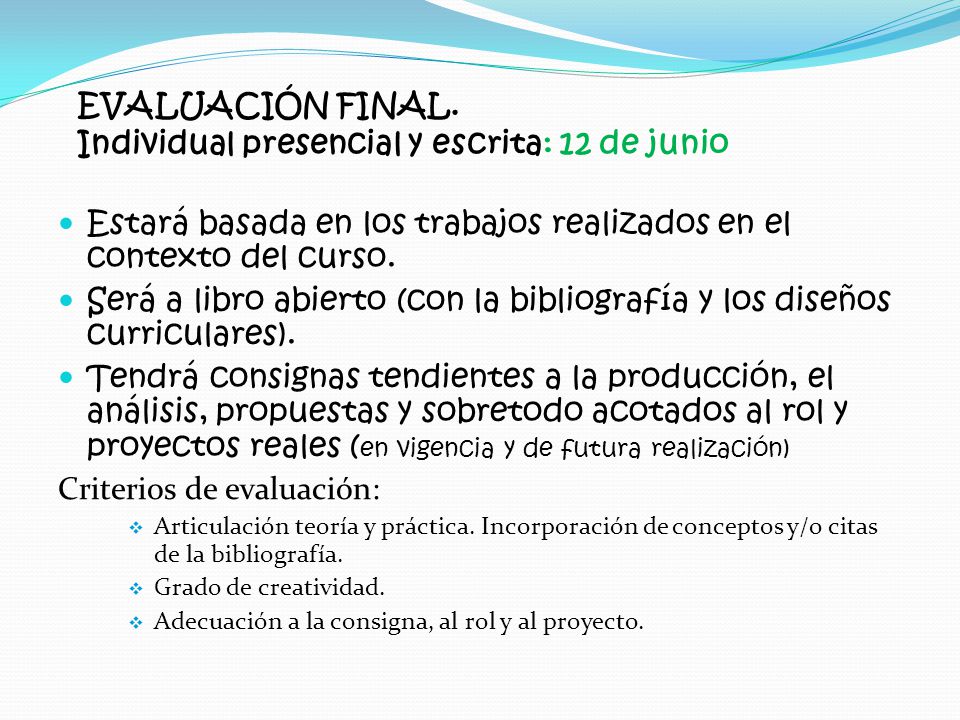 EVALUACIÓN FINAL.
Individual presencial y escrita: 12 de junio

- Estará basada en los trabajos realizados en el contexto del curso.
- Será a libro abierto (con la bibliografía y los diseños curriculares).
- Tendrá consignas tendientes a la producción, el análisis, propuestas y sobretodo acotados al rol y proyectos reales (en vigencia y de futura realización)

Criterios de evaluación:
- Articulación teoría y práctica. Incorporación de conceptos y/o citas de la bibliografía.
- Grado de creatividad.
- Adecuación a la consigna, al rol y al proyecto.